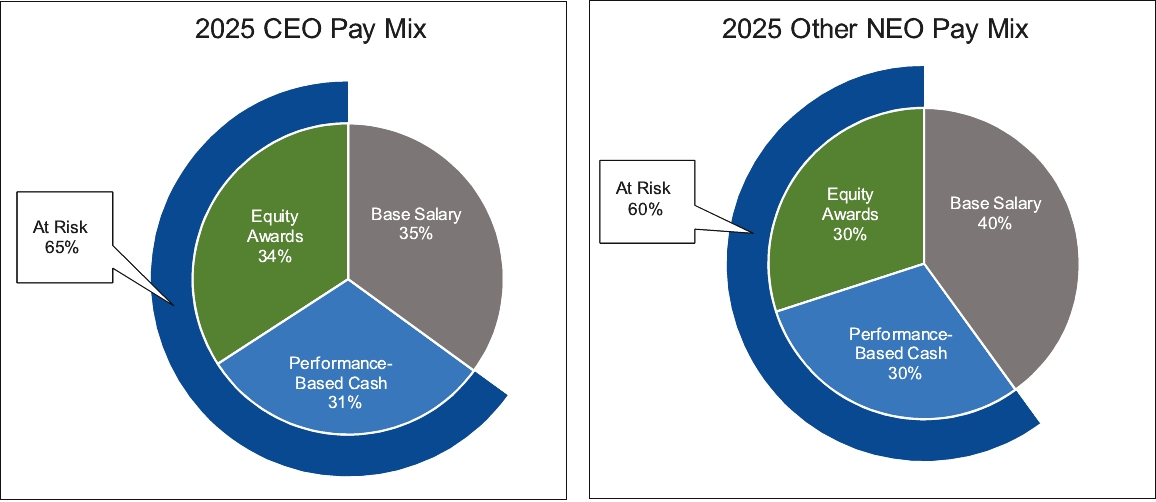 2025 CEO Pay Mix

At Risk
65%

Equity Awards
34%

Base Salary
35%

Performance-Based Cash
31%

2025 Other NEO Pay Mix

At Risk
60%

Equity Awards
30%

Base Salary
40%

Performance-Based Cash
30%